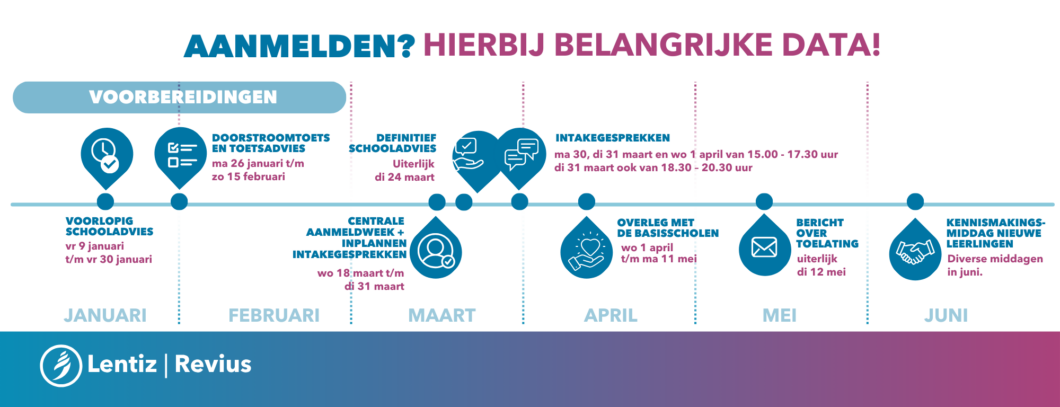 AANMELDEN? HIERBIJ BELANGRIJKE DATA!

VOORBEREIDINGEN

DOORSTROOMTOETS EN TOETSADVIES
ma 26 januari t/m zo 15 februari

DEFINITIEF SCHOOLADVIES
Uiterlijk di 24 maart

INTAKEGESPREKKEN
ma 30, di 31 maart en wo 1 april van 15.00 - 17.30 uur
di 31 maart ook van 18.30 - 20.30 uur

VOORLOPIG SCHOOLADVIES
vr 9 januari t/m vr 30 januari

CENTRALE AANMELDWEEK + INPLANNEN INTAKEGESPREKKEN
wo 18 maart t/m di 31 maart

OVERLEG MET DE BASISSCHOLEN
wo 1 april t/m ma 11 mei

BERICHT OVER TOELATING
uiterlijk di 12 mei

KENNISMAKINGS-MIDDAG NIEUWE LEERLINGEN
Diverse middagen in juni.

JANUARI
FEBRUARI
MAART
APRIL
MEI
JUNI

Lentiz | Revius